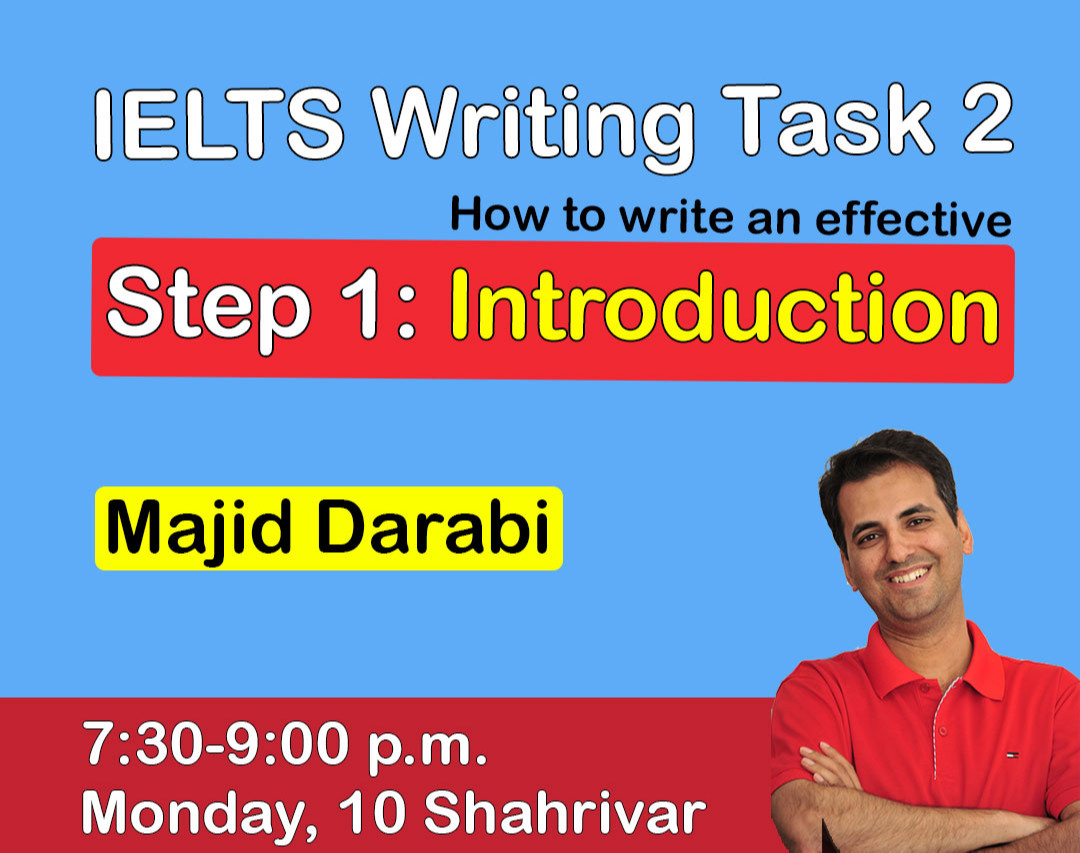 IELTS Writing Task 2

How to write an effective

Step 1: Introduction

Majid Darabi

7:30-9:00 p.m.
Monday, 10 Shahrivar